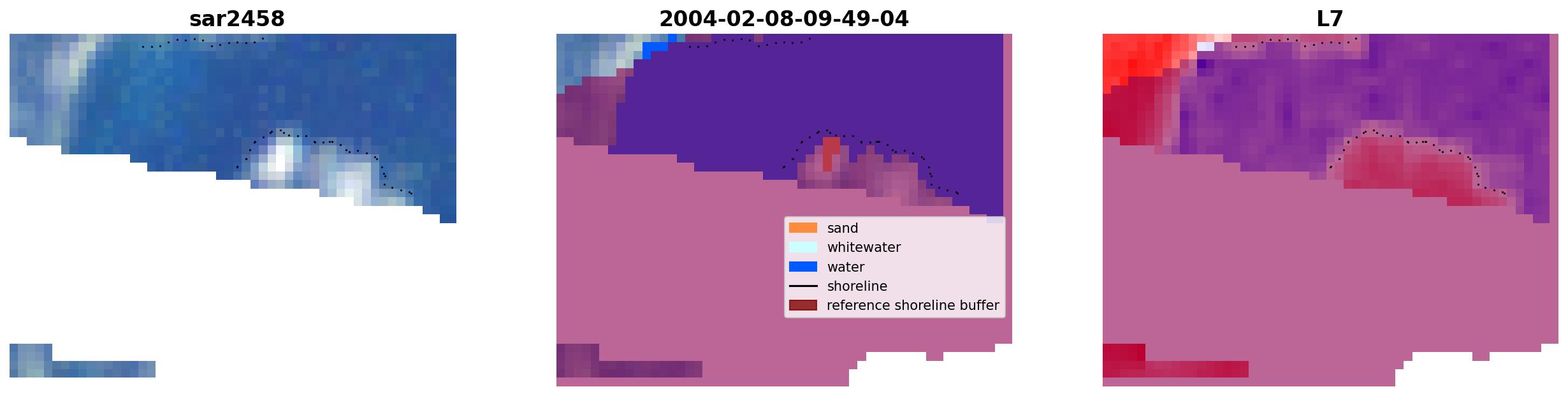 sar2458

2004-02-08-09-49-04

sand
whitewater
water
shoreline
reference shoreline buffer

L7